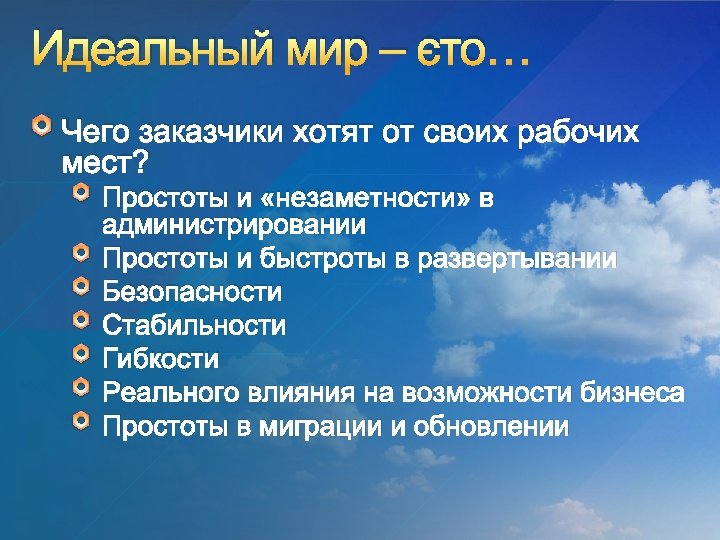 Идеальный мир – єто…

Чего заказчики хотят от своих рабочих мест?

Простоты и «незаметности» в администрировании

Простоты и быстроты в развертывании

Безопасности

Стабильности

Гибкости

Реального влияния на возможности бизнеса

Простоты в миграции и обновлении